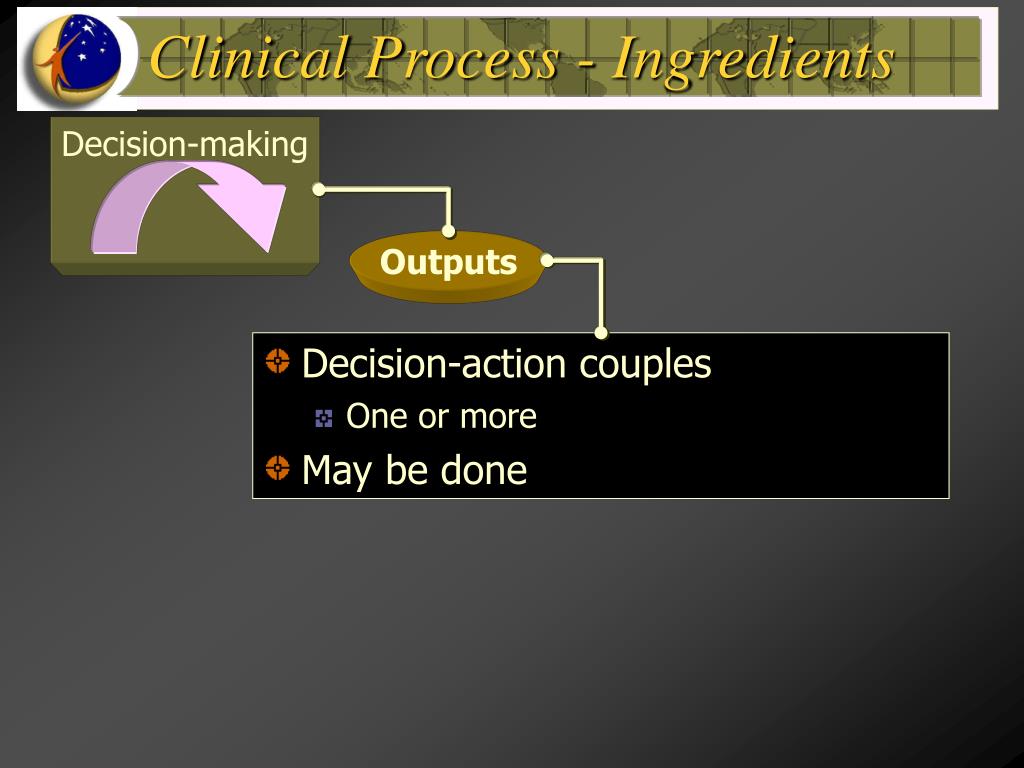 Clinical Process - Ingredients

Decision-making

Outputs

Decision-action couples
One or more
May be done